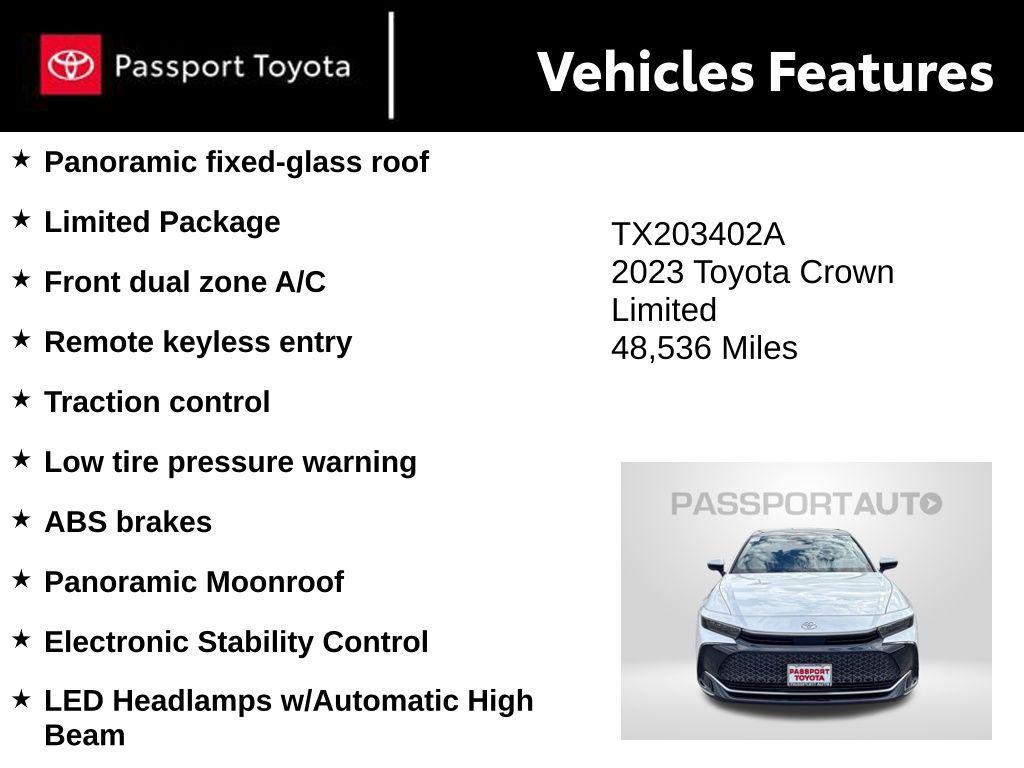 Passport Toyota

Vehicles Features

★ Panoramic fixed-glass roof

★ Limited Package

★ Front dual zone A/C

★ Remote keyless entry

★ Traction control

★ Low tire pressure warning

★ ABS brakes

★ Panoramic Moonroof

★ Electronic Stability Control

★ LED Headlamps w/Automatic High Beam

TX203402A
2023 Toyota Crown Limited
48,536 Miles

PASSPORTAUTO

PASSPORT TOYOTA